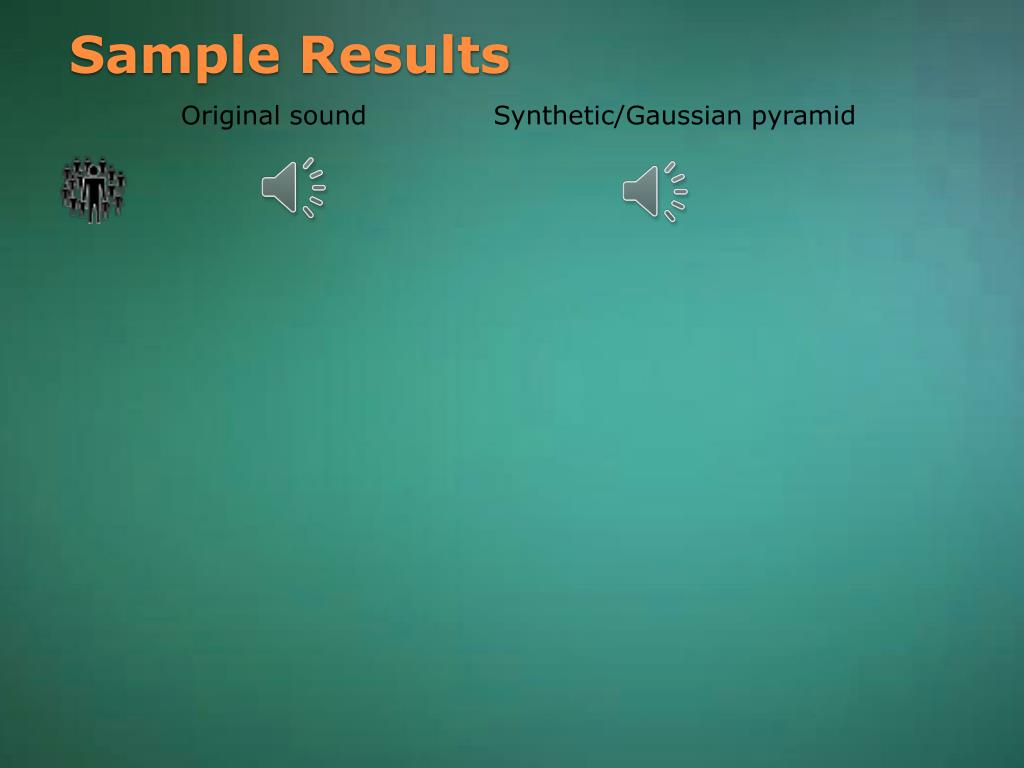 Sample Results

Original sound

Synthetic/Gaussian pyramid